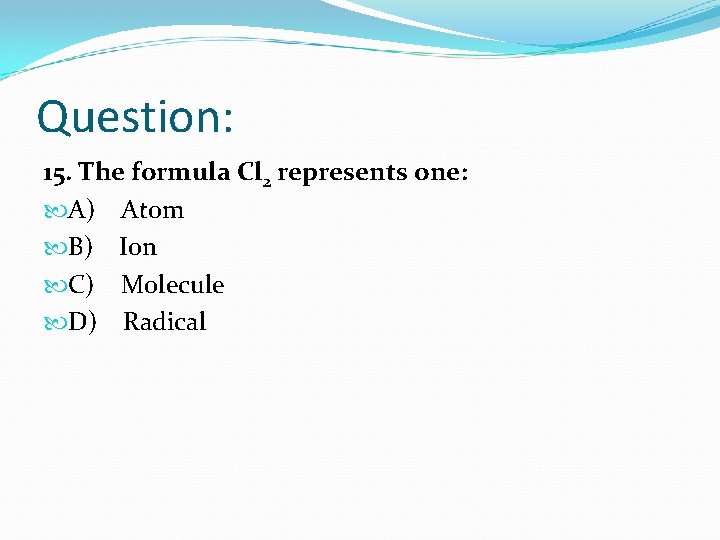 Question:

15. The formula $Cl_2$ represents one:

A) Atom
B) Ion
C) Molecule
D) Radical